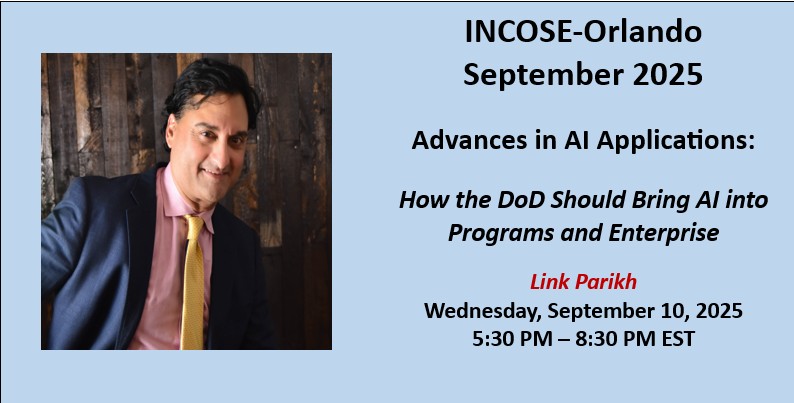 INCOSE-Orlando
September 2025

Advances in AI Applications:

How the DoD Should Bring AI into Programs and Enterprise

Link Parikh
Wednesday, September 10, 2025
5:30 PM – 8:30 PM EST